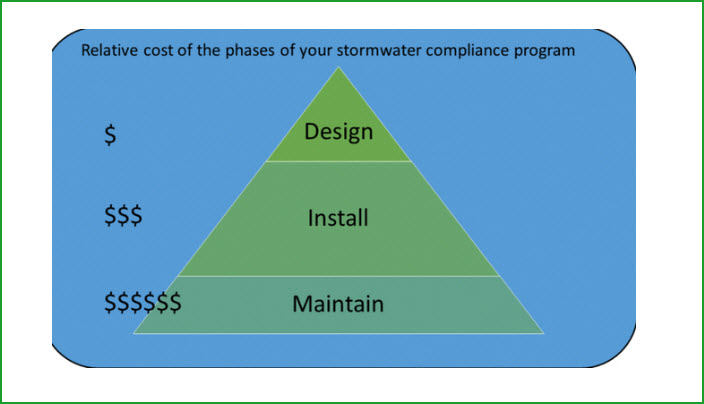 Relative cost of the phases of your stormwater compliance program

\$

Design

\$\$\$

Install

\$\$\$\$\$\$

Maintain